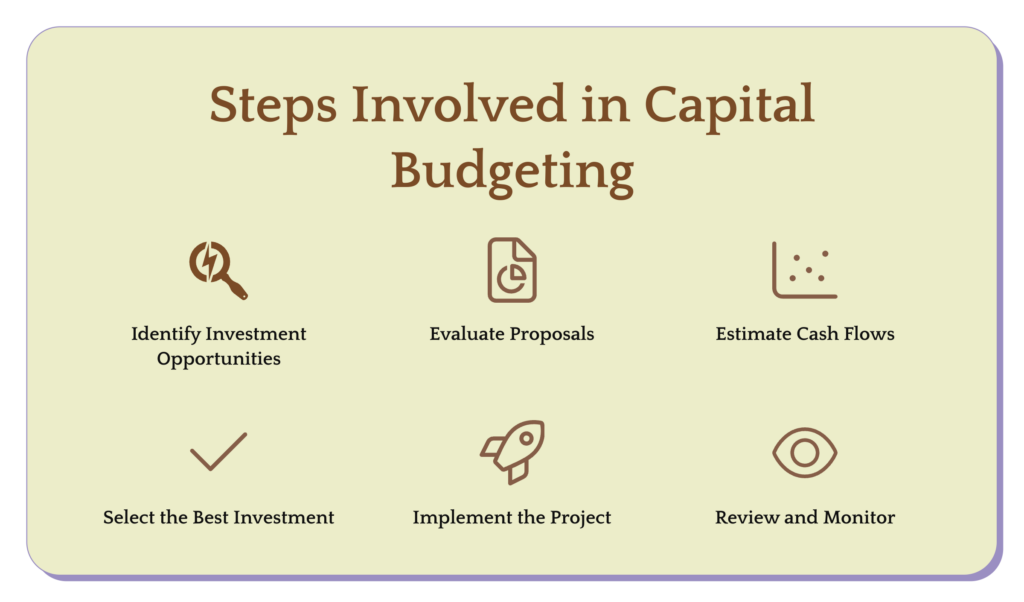 Steps Involved in Capital Budgeting

Identify Investment Opportunities

Evaluate Proposals

Estimate Cash Flows

Select the Best Investment

Implement the Project

Review and Monitor